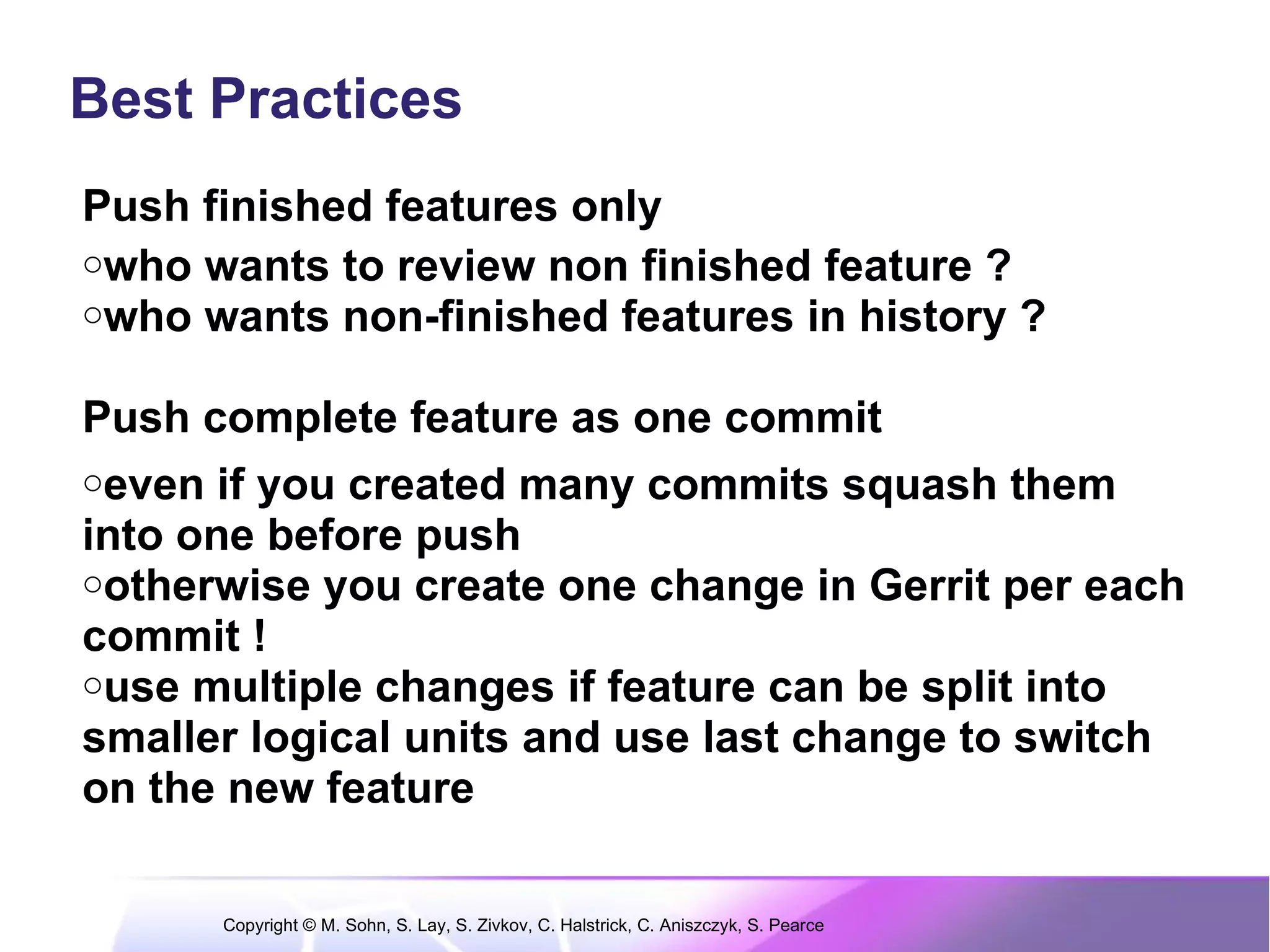 Best Practices

Push finished features only

○who wants to review non finished feature ?
○who wants non-finished features in history ?

Push complete feature as one commit

○even if you created many commits squash them into one before push
○otherwise you create one change in Gerrit per each commit !
○use multiple changes if feature can be split into smaller logical units and use last change to switch on the new feature

Copyright © M. Sohn, S. Lay, S. Zivkov, C. Halstrick, C. Aniszczyk, S. Pearce